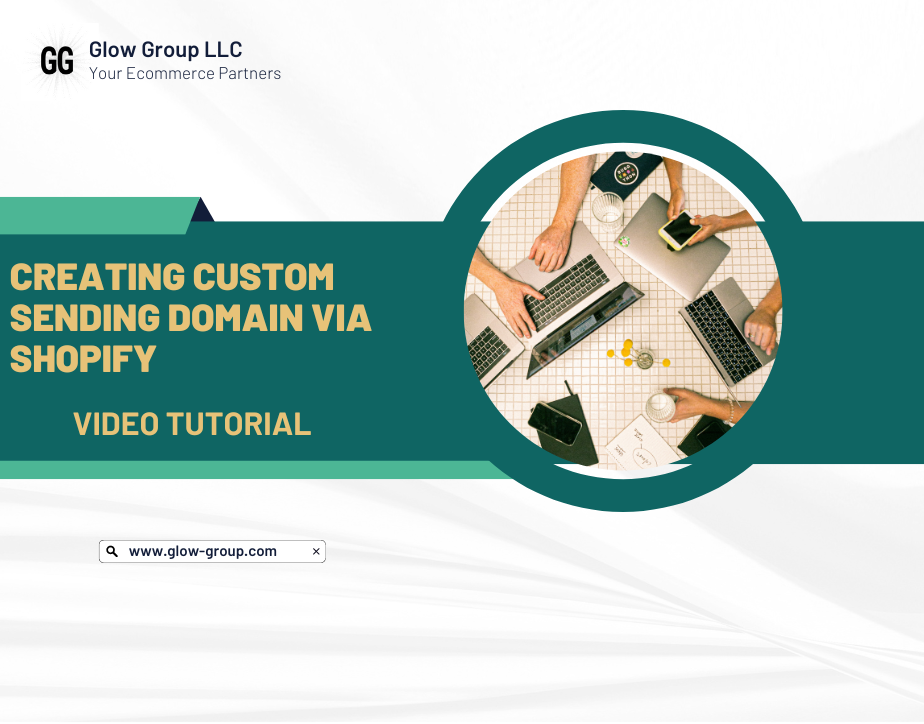 GG

Glow Group LLC
Your Ecommerce Partners

CREATING CUSTOM SENDING DOMAIN VIA SHOPIFY

VIDEO TUTORIAL

www.glow-group.com ×